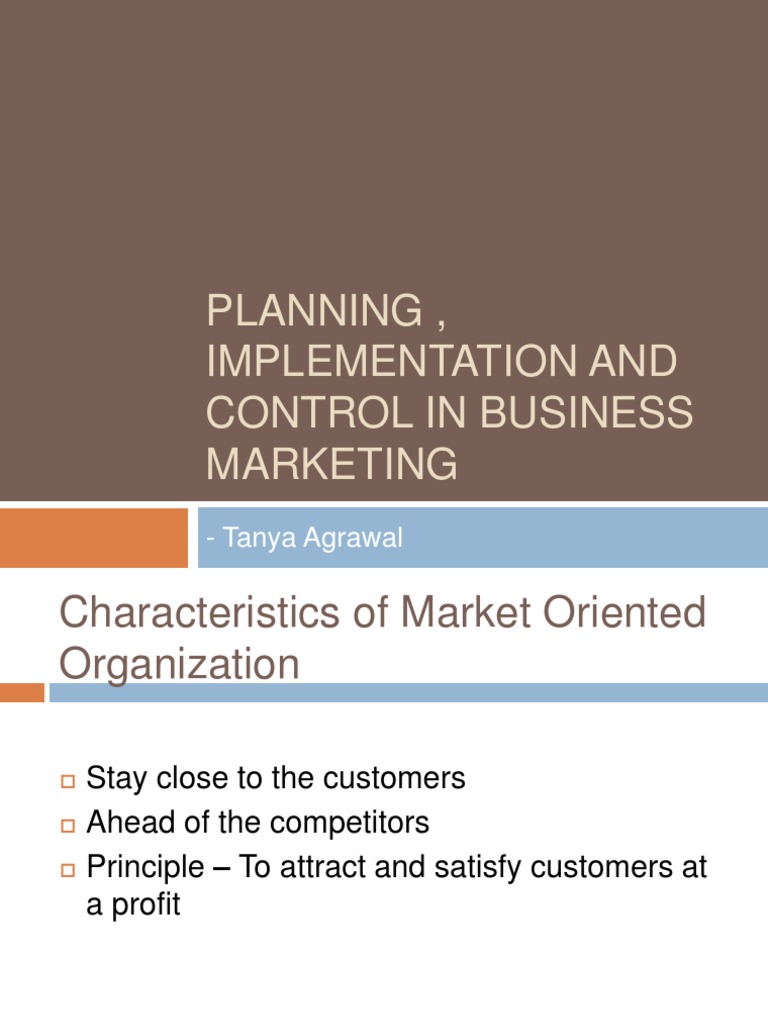 PLANNING , IMPLEMENTATION AND CONTROL IN BUSINESS MARKETING

- Tanya Agrawal

Characteristics of Market Oriented Organization

Stay close to the customers
Ahead of the competitors
Principle – To attract and satisfy customers at a profit